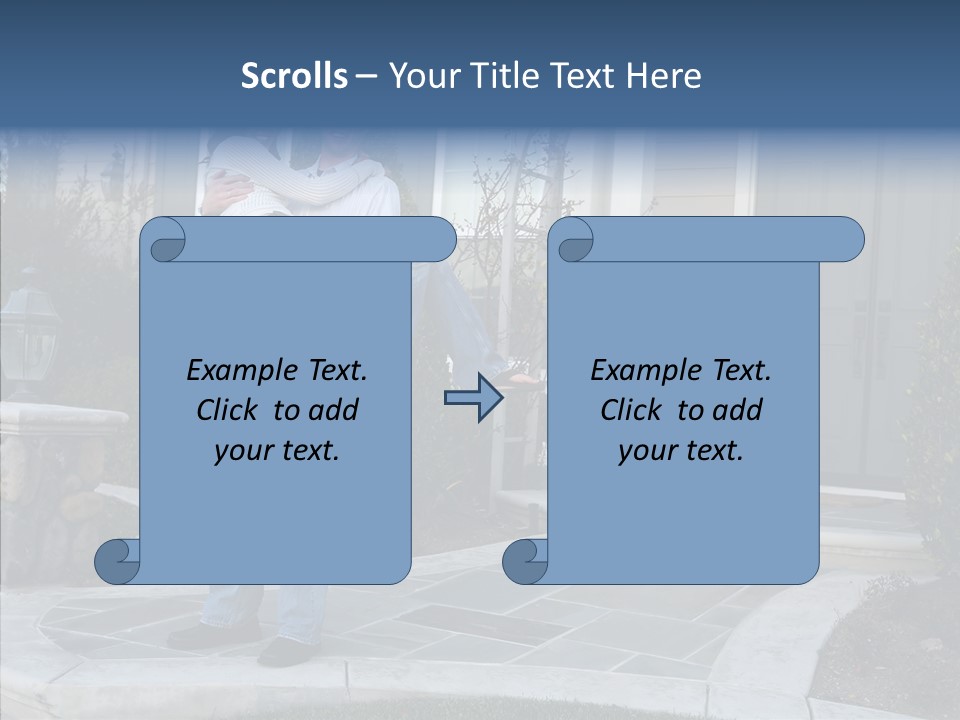 Scrolls – Your Title Text Here

Example Text. Click to add your text.

Example Text. Click to add your text.